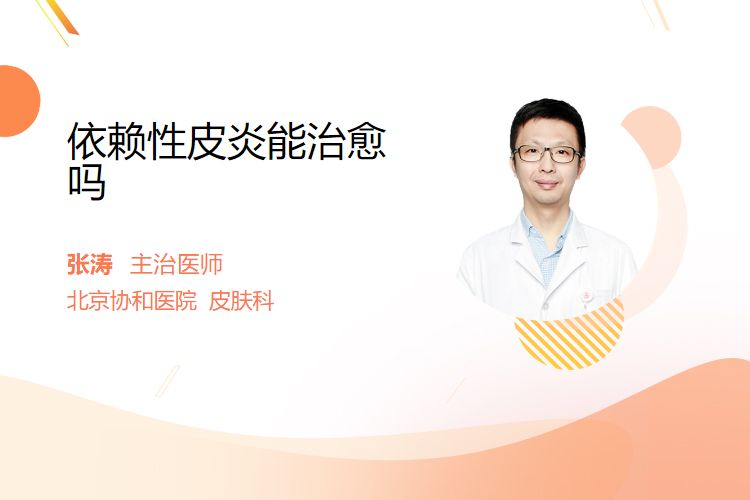 依赖性皮炎能治愈吗

张涛　主治医师
北京协和医院　皮肤科